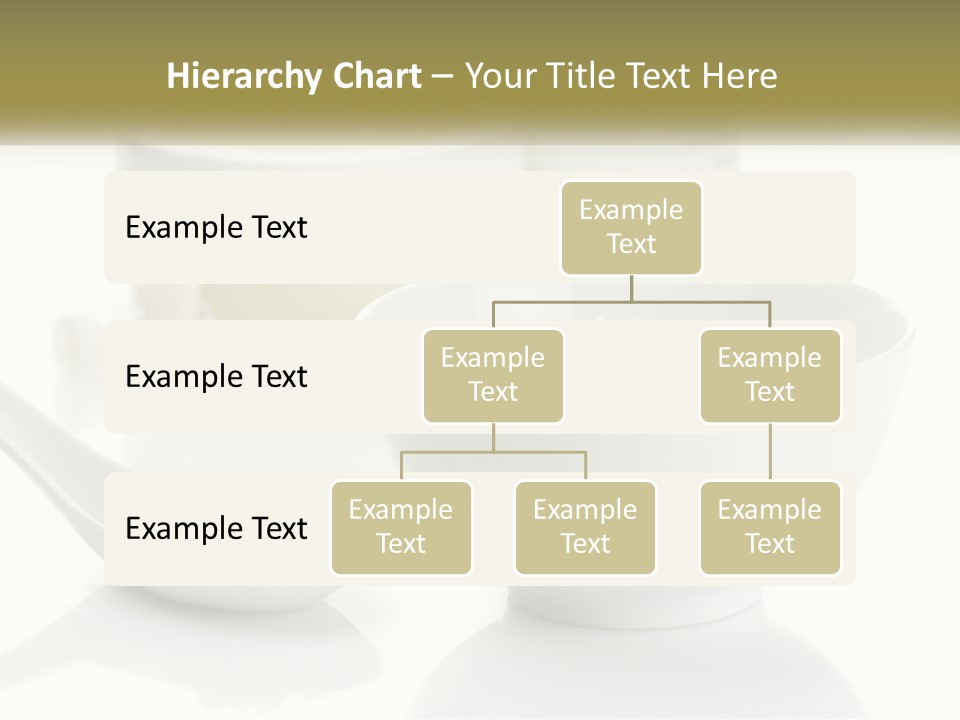 Hierarchy Chart – Your Title Text Here

Example Text

Example Text

Example Text

Example Text

Example Text

Example Text

Example Text

Example Text

Example Text